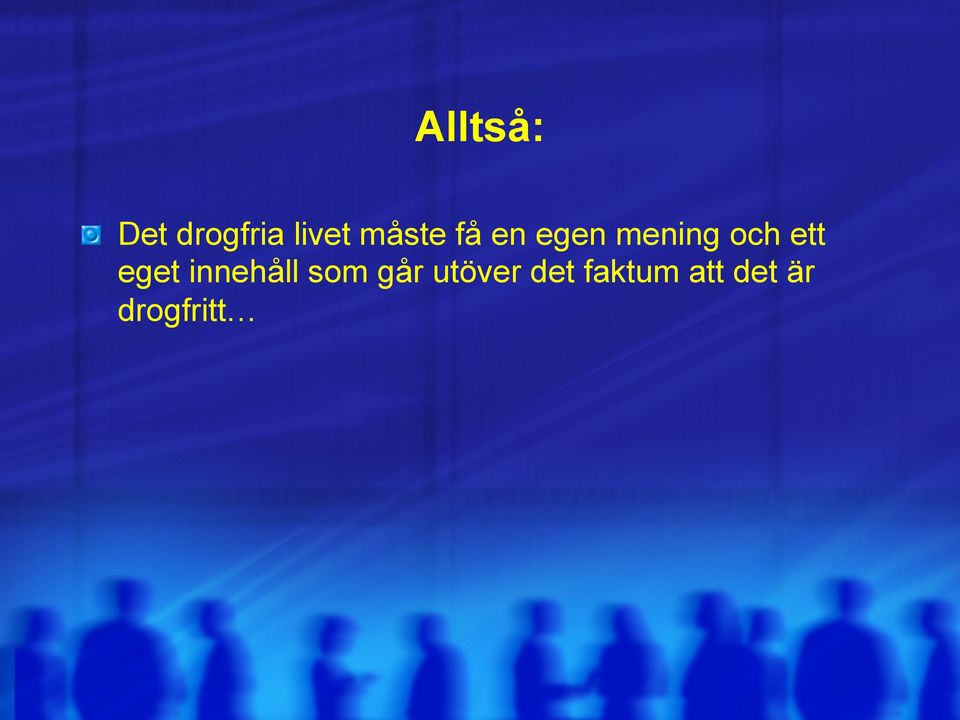 Alltså:

Det drogfria livet måste få en egen mening och ett eget innehåll som går utöver det faktum att det är drogfritt…